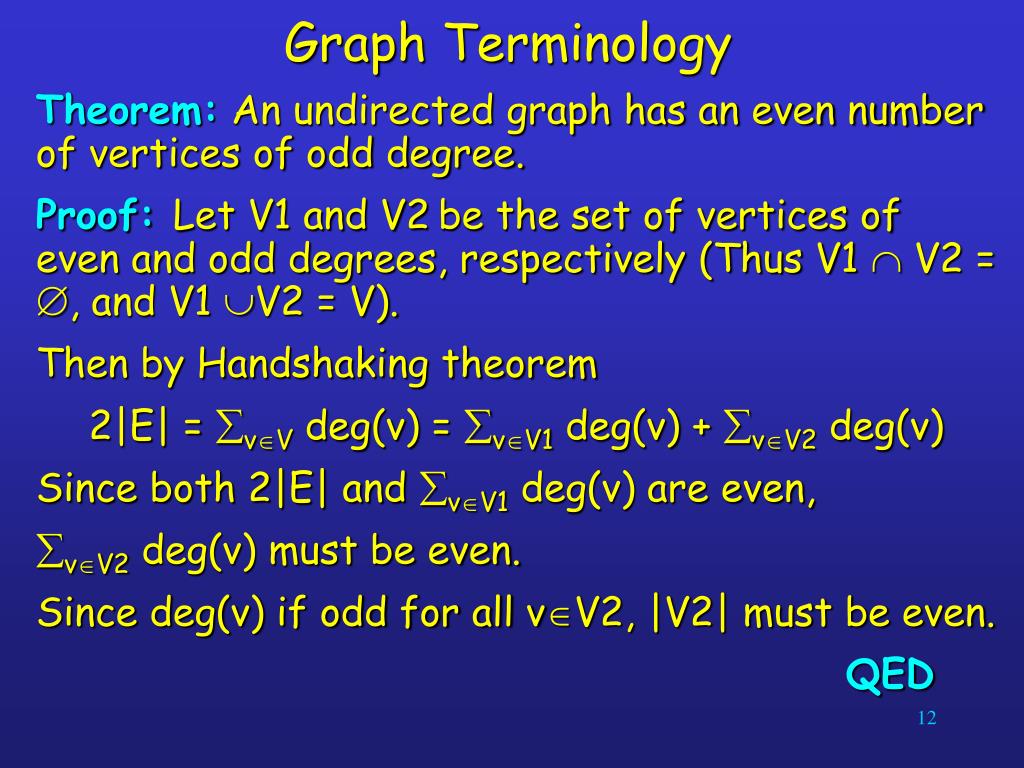 Graph Terminology

Theorem: An undirected graph has an even number of vertices of odd degree.

Proof: Let V1 and V2 be the set of vertices of even and odd degrees, respectively (Thus $V1 \cap V2 = \emptyset$, and $V1 \cup V2 = V$).

Then by Handshaking theorem

$2|E| = \sum_{v \in V} deg(v) = \sum_{v \in V1} deg(v) + \sum_{v \in V2} deg(v)$

Since both $2|E|$ and $\sum_{v \in V1} deg(v)$ are even,

$\sum_{v \in V2} deg(v)$ must be even.

Since deg(v) if odd for all $v \in V2$, $|V2|$ must be even.

QED

12